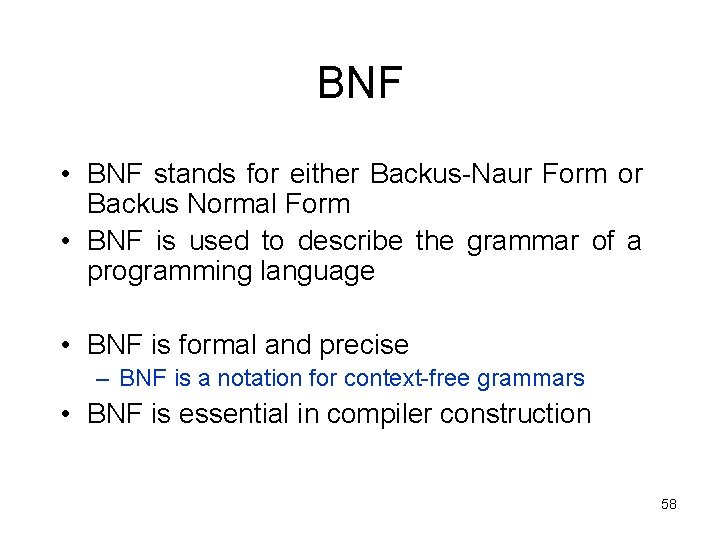 BNF

• BNF stands for either Backus-Naur Form or Backus Normal Form
• BNF is used to describe the grammar of a programming language

• BNF is formal and precise
– BNF is a notation for context-free grammars
• BNF is essential in compiler construction

58